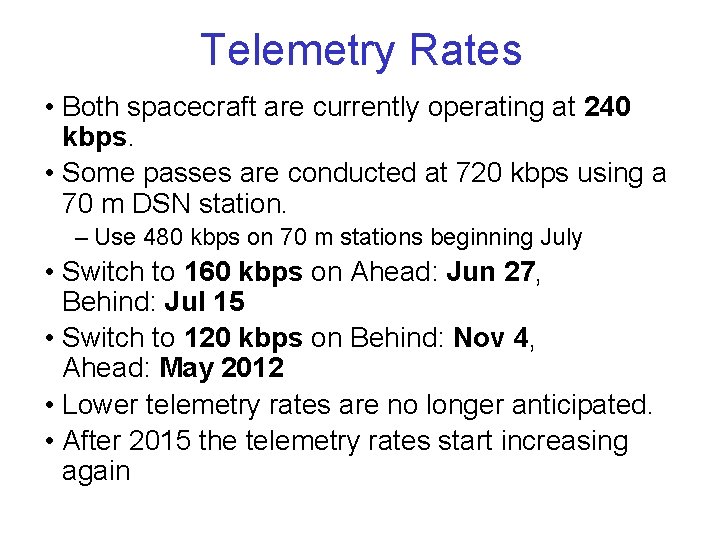 Telemetry Rates

• Both spacecraft are currently operating at 240 kbps.
• Some passes are conducted at 720 kbps using a 70 m DSN station.
– Use 480 kbps on 70 m stations beginning July
• Switch to 160 kbps on Ahead: Jun 27, Behind: Jul 15
• Switch to 120 kbps on Behind: Nov 4, Ahead: May 2012
• Lower telemetry rates are no longer anticipated.
• After 2015 the telemetry rates start increasing again